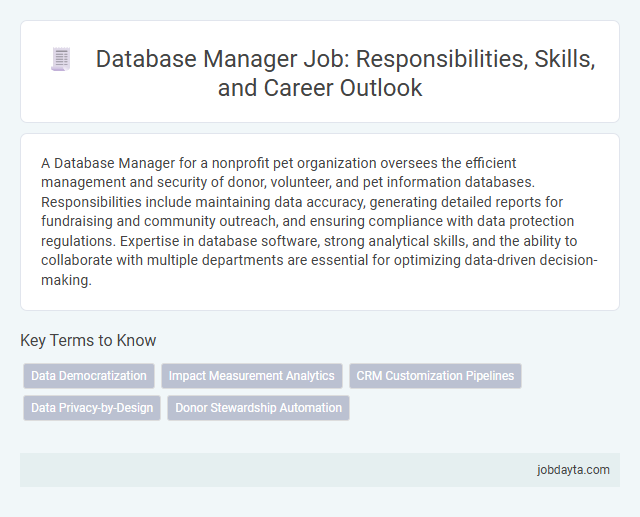 Database Manager Job: Responsibilities, Skills, and Career Outlook

A Database Manager for a nonprofit pet organization oversees the efficient management and security of donor, volunteer, and pet information databases. Responsibilities include maintaining data accuracy, generating detailed reports for fundraising and community outreach, and ensuring compliance with data protection regulations. Expertise in database software, strong analytical skills, and the ability to collaborate with multiple departments are essential for optimizing data-driven decision-making.

Key Terms to Know

Data Democratization
Impact Measurement Analytics
CRM Customization Pipelines
Data Privacy-by-Design
Donor Stewardship Automation

jobdayta.com